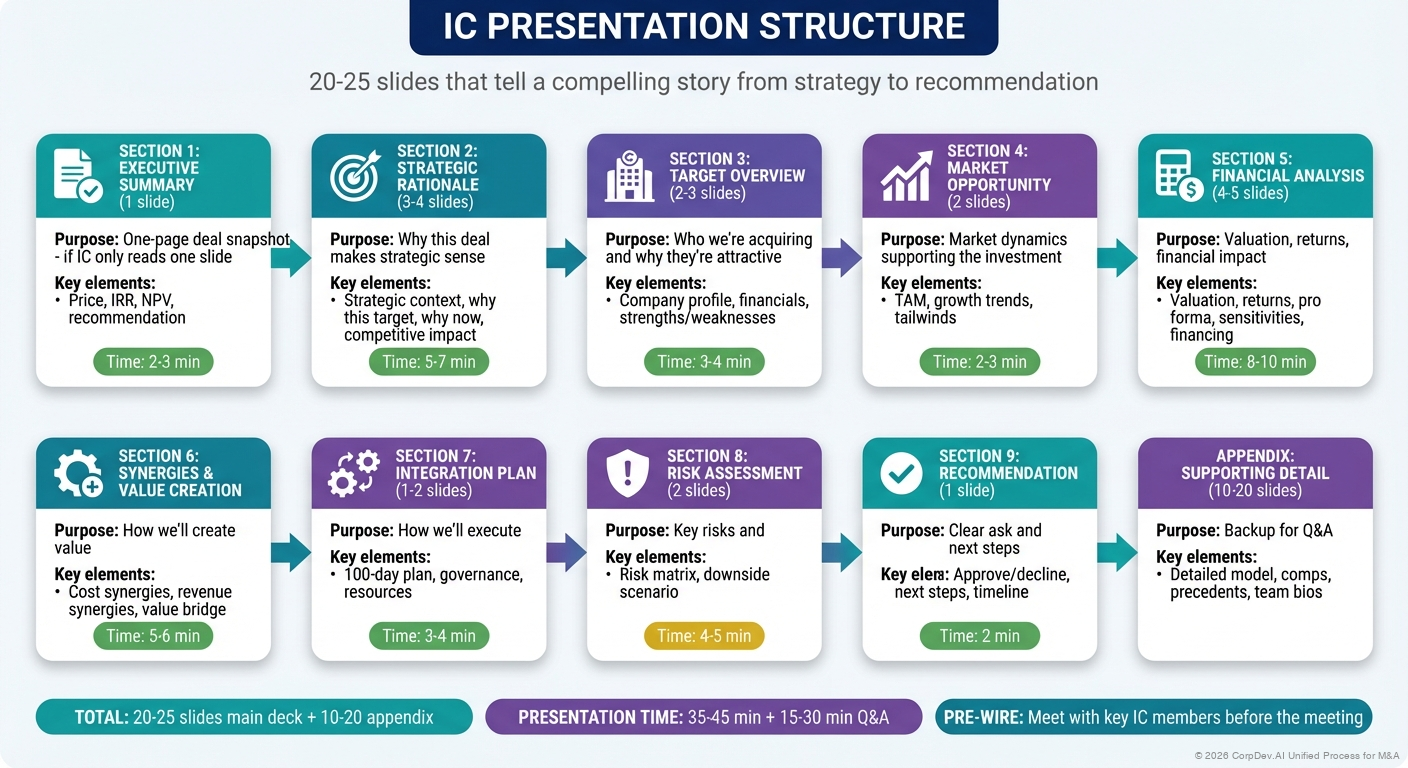 IC PRESENTATION STRUCTURE

20-25 slides that tell a compelling story from strategy to recommendation

SECTION 1: EXECUTIVE SUMMARY (1 slide)

Purpose: One-page deal snapshot - if IC only reads one slide

Key elements:
• Price, IRR, NPV, recommendation

Time: 2-3 min

SECTION 2: STRATEGIC RATIONALE (3-4 slides)

Purpose: Why this deal makes strategic sense

Key elements:
• Strategic context, why this target, why now, competitive impact

Time: 5-7 min

SECTION 3: TARGET OVERVIEW (2-3 slides)

Purpose: Who we're acquiring and why they're attractive

Key elements:
• Company profile, financials, strengths/weaknesses

Time: 3-4 min

SECTION 4: MARKET OPPORTUNITY (2 slides)

Purpose: Market dynamics supporting the investment

Key elements:
• TAM, growth trends, tailwinds

Time: 2-3 min

SECTION 5: FINANCIAL ANALYSIS (4-5 slides)

Purpose: Valuation, returns, financial impact

Key elements:
• Valuation, returns, pro forma, sensitivities, financing

Time: 8-10 min

SECTION 6: SYNERGIES & VALUE CREATION

Purpose: How we'll create value

Key elements:
• Cost synergies, revenue synergies, value bridge

Time: 5-6 min

SECTION 7: INTEGRATION PLAN (1-2 slides)

Purpose: How we'll execute

Key elements:
• 100-day plan, governance, resources

Time: 3-4 min

SECTION 8: RISK ASSESSMENT (2 slides)

Purpose: Key risks and

Key elements:
• Risk matrix, downside scenario

Time: 4-5 min

SECTION 9: RECOMMENDATION (1 slide)

Purpose: Clear ask and next steps

Key elem: Approve/decline, next steps, timeline

Time: 2 min

APPENDIX: SUPPORTING DETAIL (10-20 slides)

Purpose: Backup for Q&A

Key elements:
• Detailed model, comps, precedents, team bios

TOTAL: 20-25 slides main deck + 10-20 appendix

PRESENTATION TIME: 35-45 min + 15-30 min Q&A

PRE-WIRE: Meet with key IC members before the meeting

© 2026 CorpDev.AI Unified Process for M&A